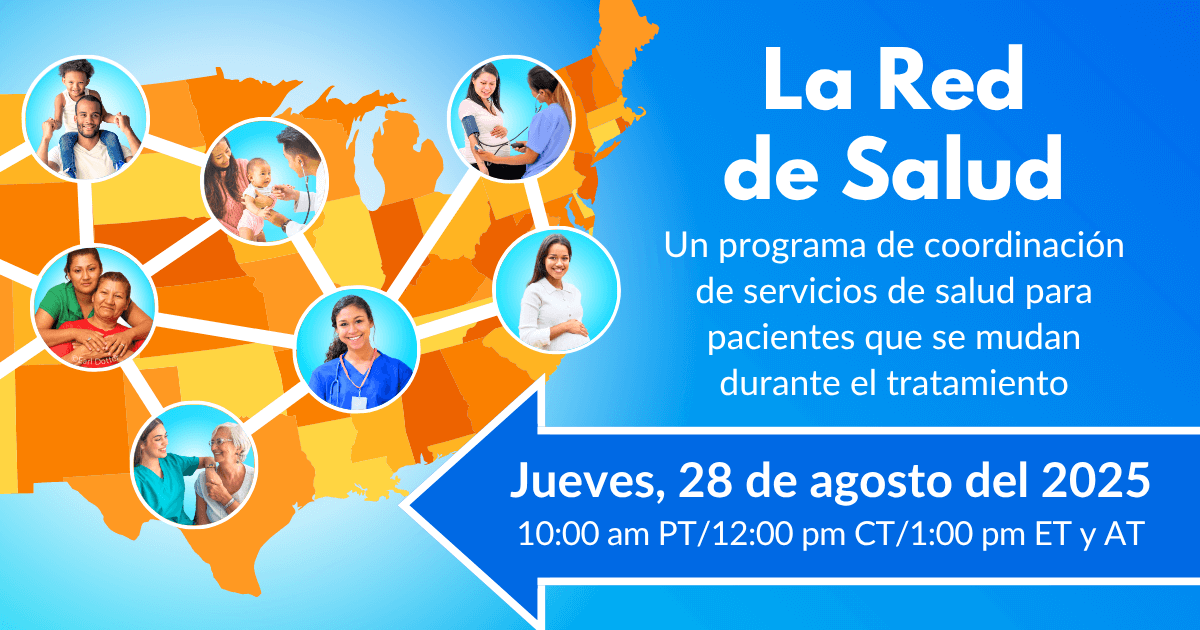 La Red de Salud

Un programa de coordinación de servicios de salud para pacientes que se mudan durante el tratamiento

Jueves, 28 de agosto del 2025
10:00 am PT/12:00 pm CT/1:00 pm ET y AT